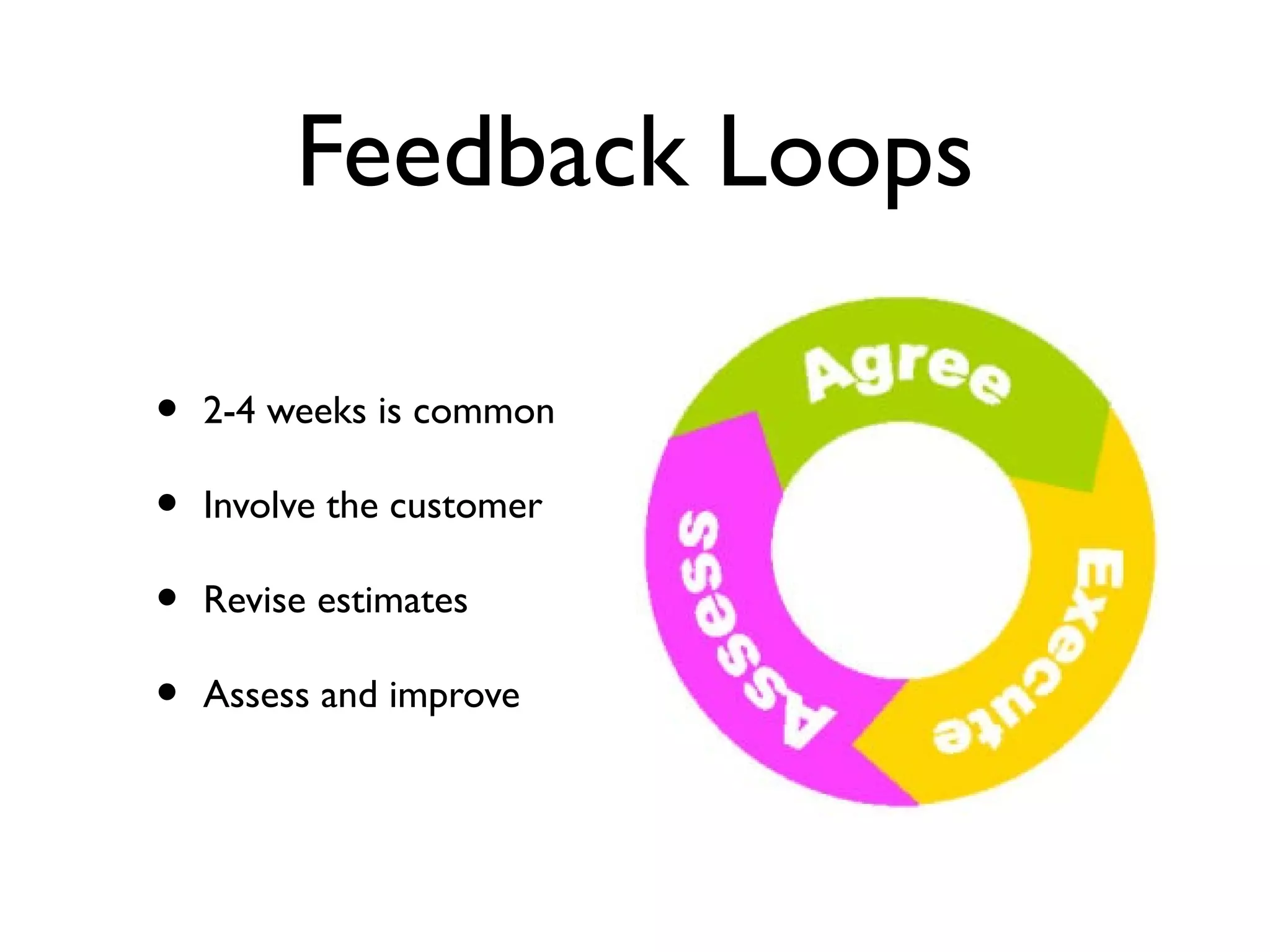 Feedback Loops

• 2-4 weeks is common
• Involve the customer
• Revise estimates
• Assess and improve

Agree
Execute
Assess